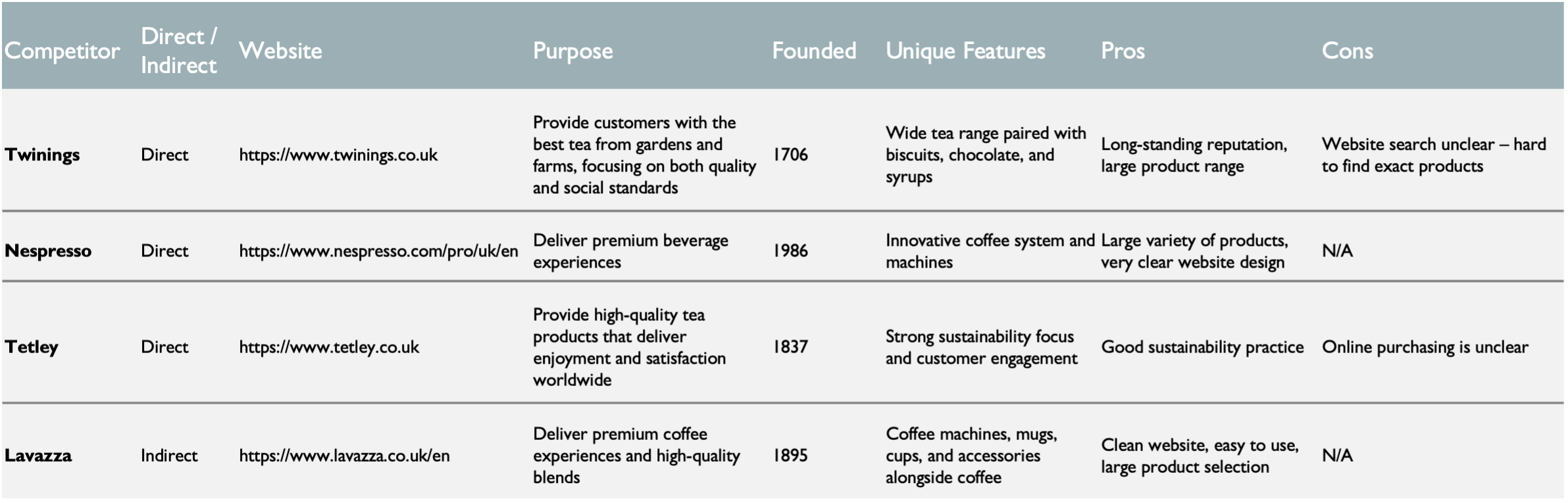 | Competitor | Direct / Indirect | Website | Purpose | Founded | Unique Features | Pros | Cons |
|---|---|---|---|---|---|---|---|
| **Twinings** | Direct | https://www.twinings.co.uk | Provide customers with the best tea from gardens and farms, focusing on both quality and social standards | 1706 | Wide tea range paired with biscuits, chocolate, and syrups | Long-standing reputation, large product range | Website search unclear – hard to find exact products |
| **Nespresso** | Direct | https://www.nespresso.com/pro/uk/en | Deliver premium beverage experiences | 1986 | Innovative coffee system and machines | Large variety of products, very clear website design | N/A |
| **Tetley** | Direct | https://www.tetley.co.uk | Provide high-quality tea products that deliver enjoyment and satisfaction worldwide | 1837 | Strong sustainability focus and customer engagement | Good sustainability practice | Online purchasing is unclear |
| **Lavazza** | Indirect | https://www.lavazza.co.uk/en | Deliver premium coffee experiences and high-quality blends | 1895 | Coffee machines, mugs, cups, and accessories alongside coffee | Clean website, easy to use, large product selection | N/A |